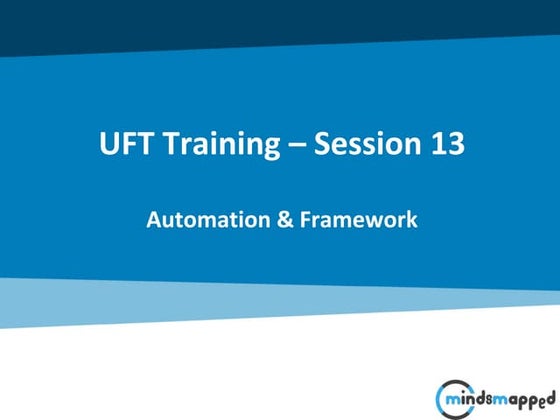 UFT Training – Session 13

Automation & Framework

mindsmapped